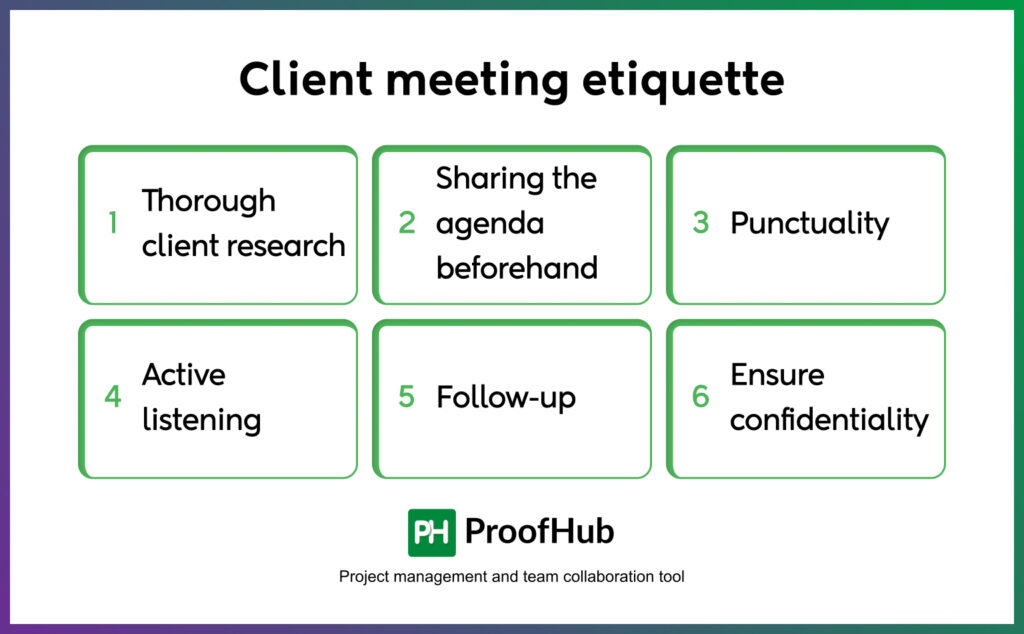 Client meeting etiquette

1 Thorough client research

2 Sharing the agenda beforehand

3 Punctuality

4 Active listening

5 Follow-up

6 Ensure confidentiality

PH ProofHub

Project management and team collaboration tool